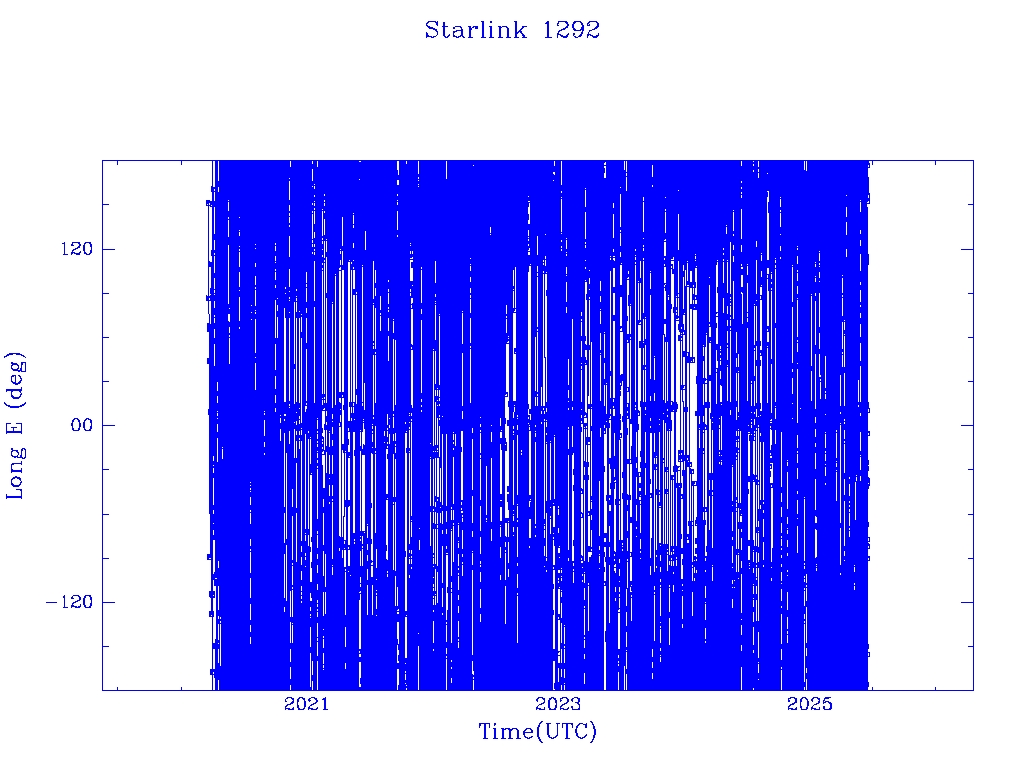 Starlink 1292

Long E (deg)

120
00
−120

2021
2023
2025

Time(UTC)